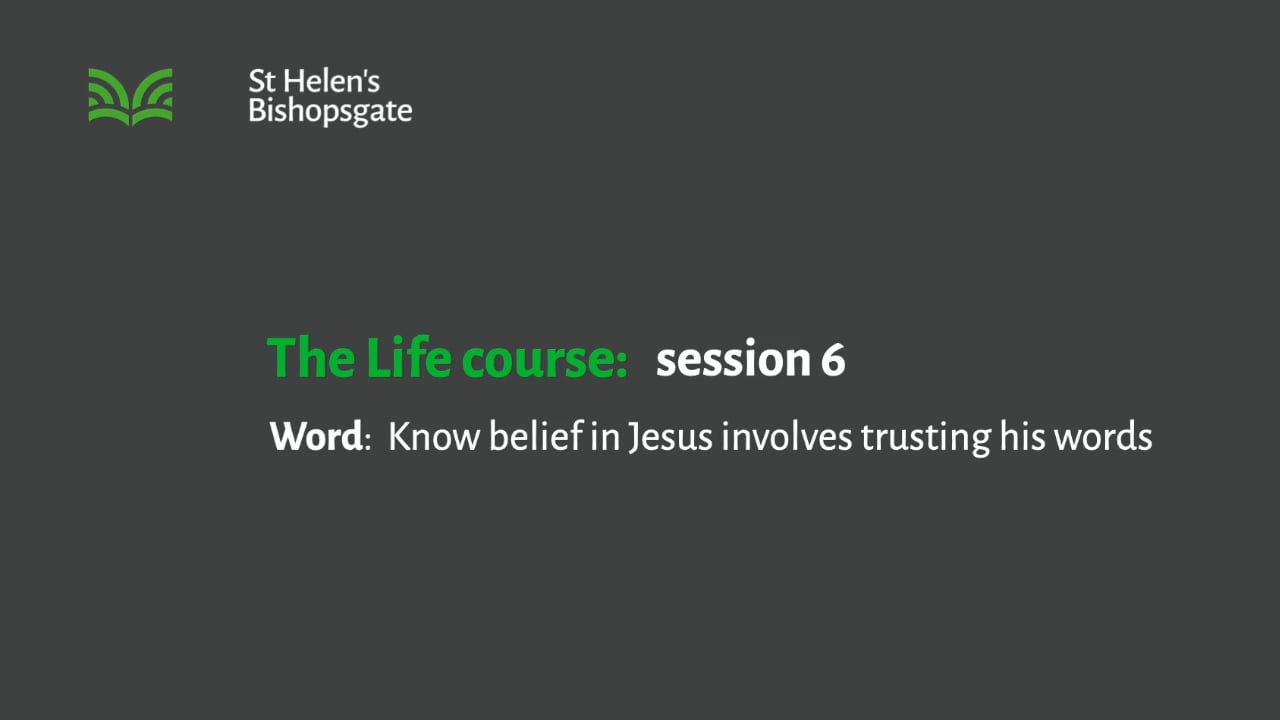 St Helen's Bishopsgate

The Life course: session 6

Word: Know belief in Jesus involves trusting his words